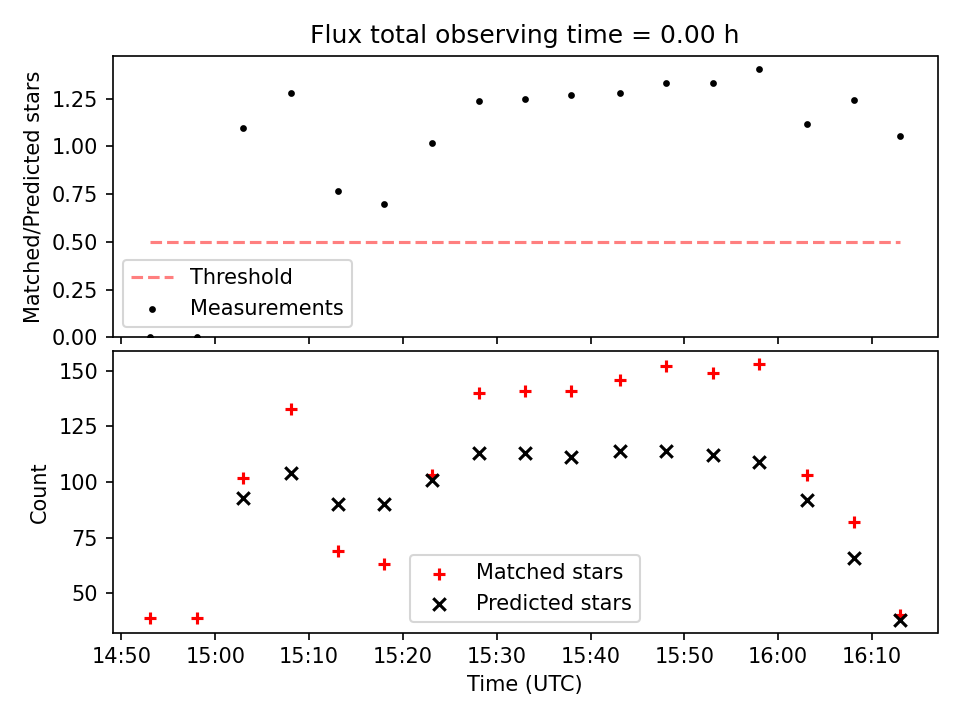 Flux total observing time = 0.00 h

Matched/Predicted stars

1.25
1.00
0.75
0.50
0.25
0.00

Threshold
Measurements

Count

150
125
100
75
50

Matched stars
Predicted stars

14:50 15:00 15:10 15:20 15:30 15:40 15:50 16:00 16:10

Time (UTC)